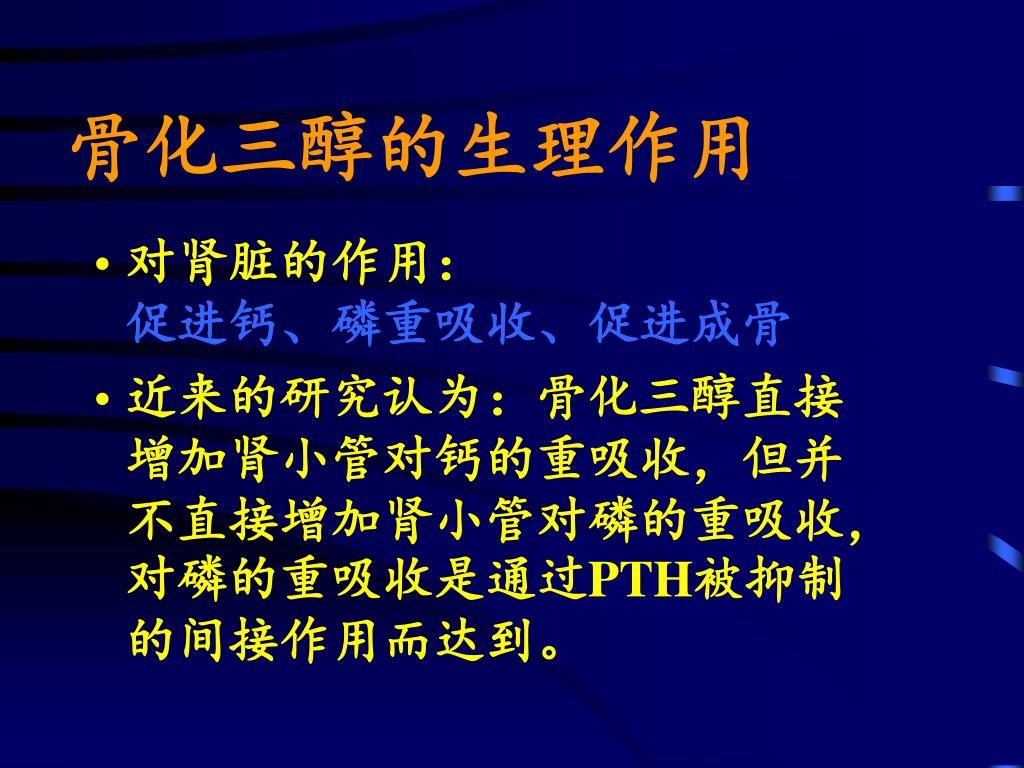 骨化三醇的生理作用

• 对肾脏的作用：
促进钙、磷重吸收、促进成骨

• 近来的研究认为：骨化三醇直接增加肾小管对钙的重吸收，但并不直接增加肾小管对磷的重吸收，对磷的重吸收是通过PTH被抑制的间接作用而达到。